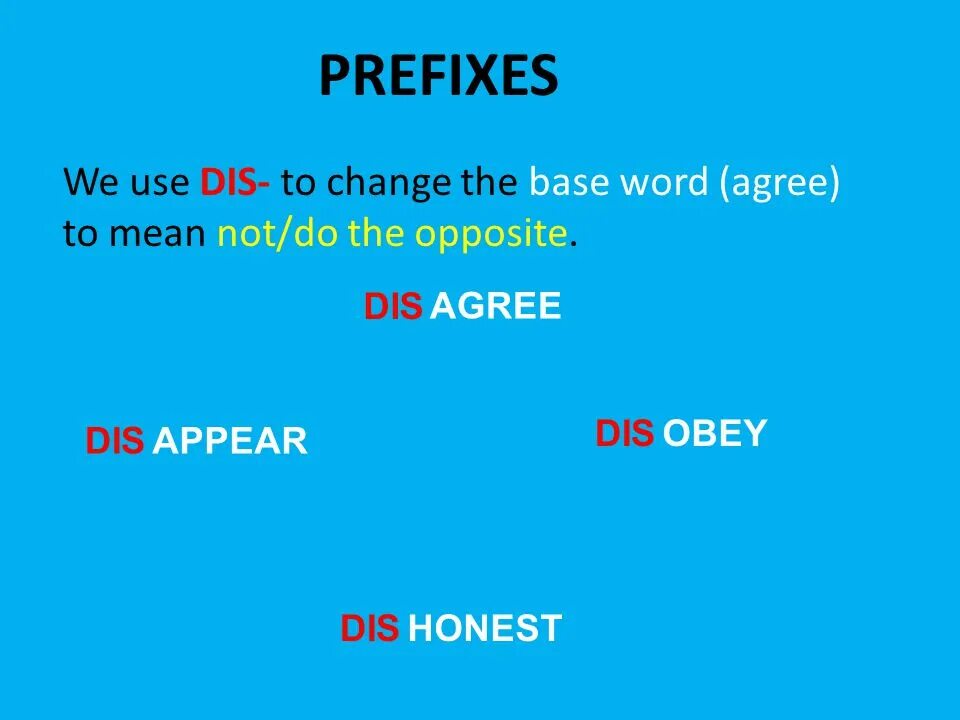 PREFIXES

We use DIS- to change the base word (agree) to mean not/do the opposite.

DIS AGREE

DIS APPEAR

DIS OBEY

DIS HONEST